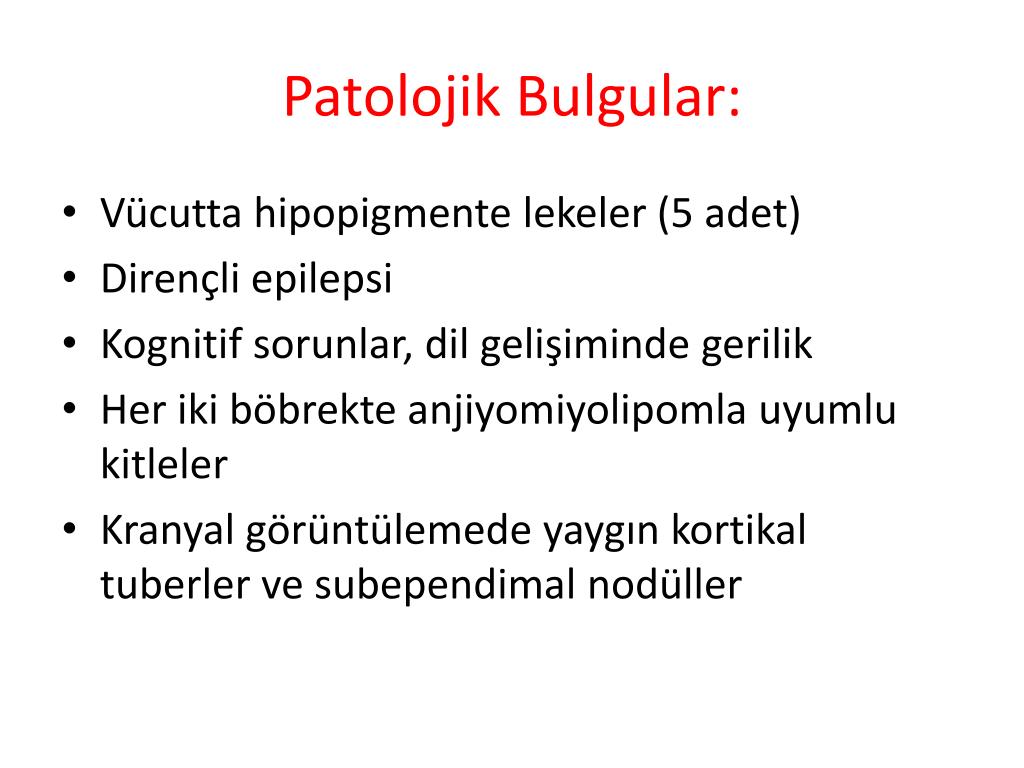 Patolojik Bulgular:

• Vücutta hipopigmente lekeler (5 adet)
• Dirençli epilepsi
• Kognitif sorunlar, dil gelişiminde gerilik
• Her iki böbrekte anjiyomiyolipomla uyumlu kitleler
• Kranyal görüntülemede yaygın kortikal tuberler ve subependimal nodüller